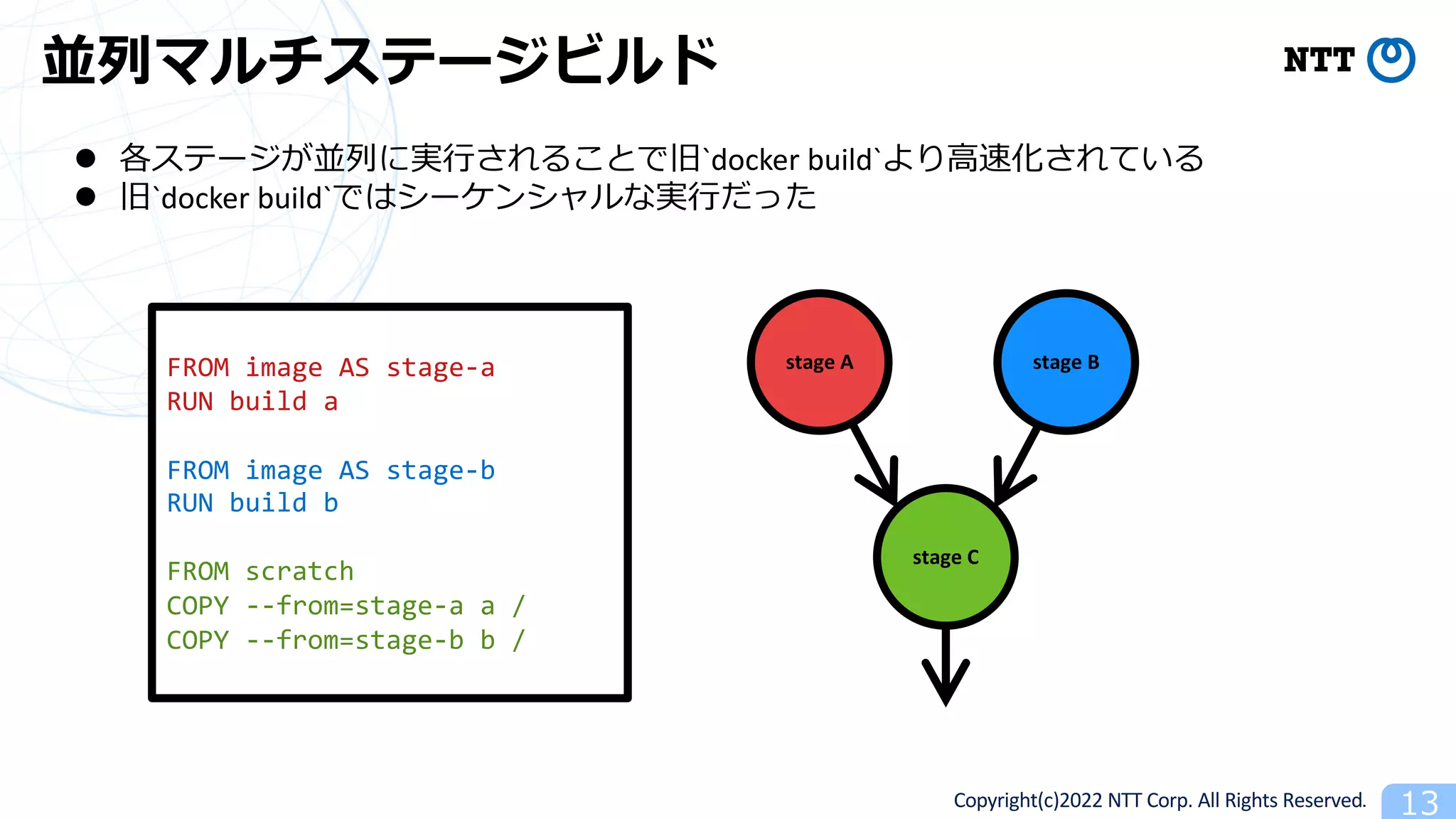 並列マルチステージビルド

NTT

● 各ステージが並列に実行されることで旧`docker build`より高速化されている
● 旧`docker build`ではシーケンシャルな実行だった

FROM image AS stage-a
RUN build a

FROM image AS stage-b
RUN build b

FROM scratch
COPY --from=stage-a a /
COPY --from=stage-b b /

stage A
stage B
stage C

Copyright(c)2022 NTT Corp. All Rights Reserved.
13